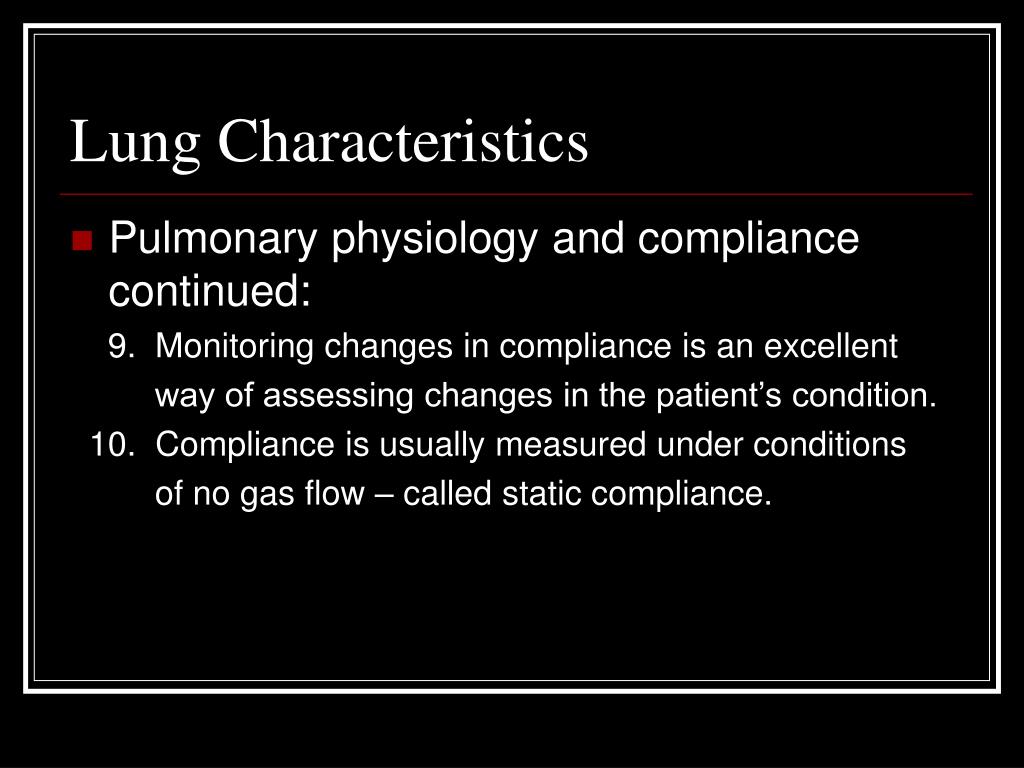 Lung Characteristics

Pulmonary physiology and compliance continued:

9. Monitoring changes in compliance is an excellent way of assessing changes in the patient’s condition.

10. Compliance is usually measured under conditions of no gas flow – called static compliance.